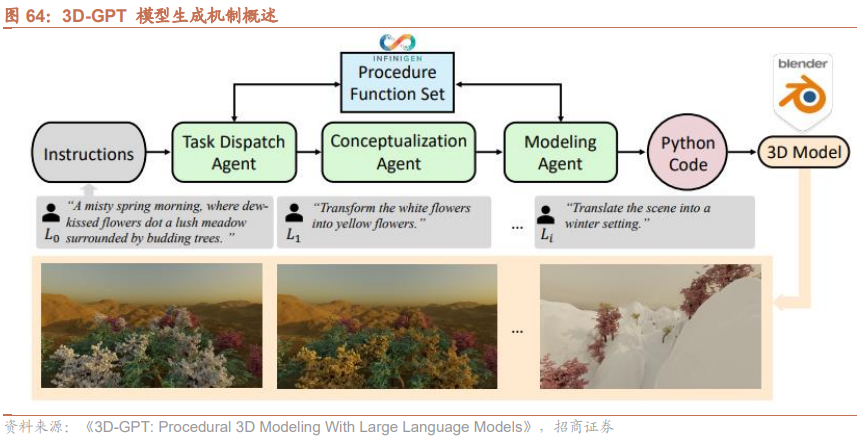 图 64：3D-GPT 模型生成机制概述

INFINIGEN
Procedure Function Set

blender

Instructions

Task Dispatch Agent

Conceptualization Agent

Modeling Agent

Python Code

3D Model

$L_0$ "A misty spring morning, where dew-kissed flowers dot a lush meadow surrounded by budding trees."

$L_1$ "Transform the white flowers into yellow flowers."

...

$L_i$ "Translate the scene into a winter setting."

...

资料来源：《3D-GPT: Procedural 3D Modeling With Large Language Models》，招商证券